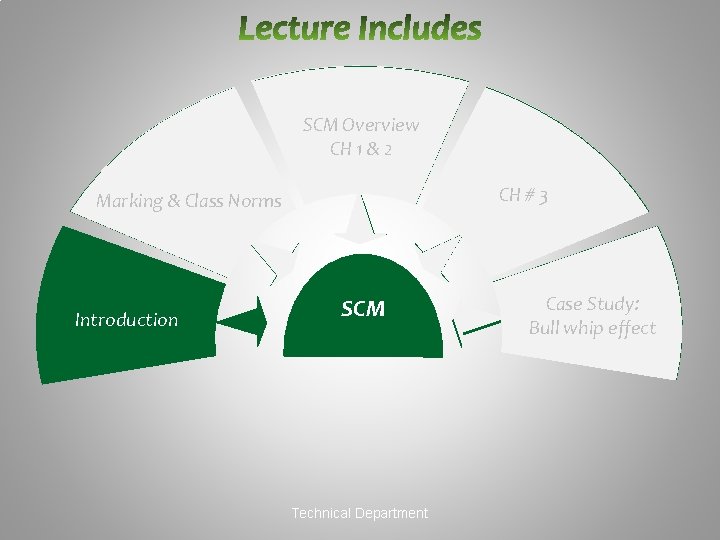 Lecture Includes

Introduction

Marking & Class Norms

SCM Overview
CH 1 & 2

CH # 3

Case Study:
Bull whip effect

SCM

Technical Department